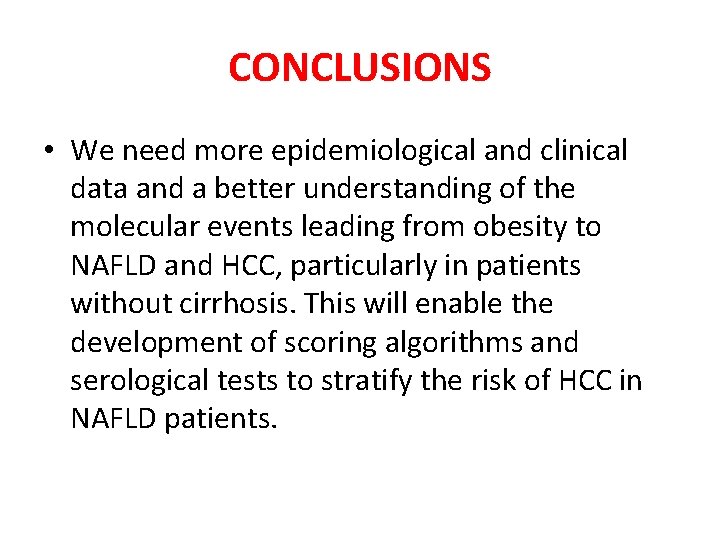 CONCLUSIONS

• We need more epidemiological and clinical data and a better understanding of the molecular events leading from obesity to NAFLD and HCC, particularly in patients without cirrhosis. This will enable the development of scoring algorithms and serological tests to stratify the risk of HCC in NAFLD patients.